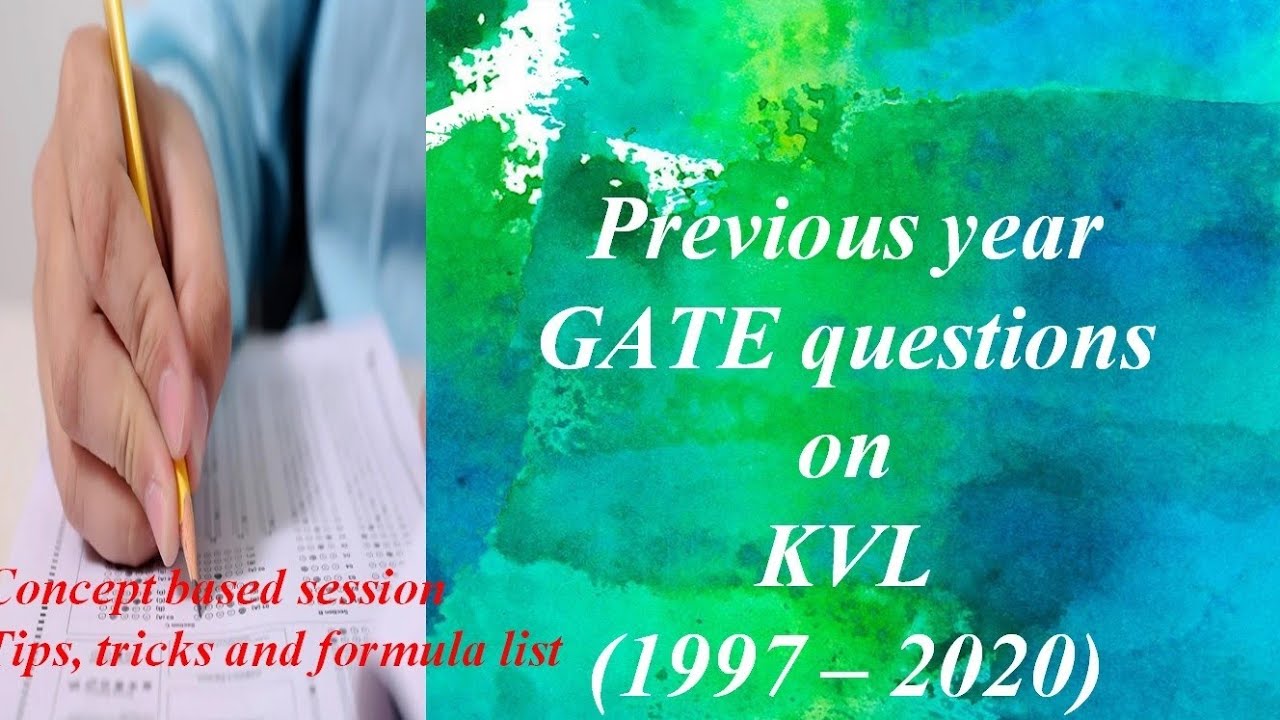 Previous year GATE questions on KVL (1997 – 2020)

Concept based session
Tips, tricks and formula list